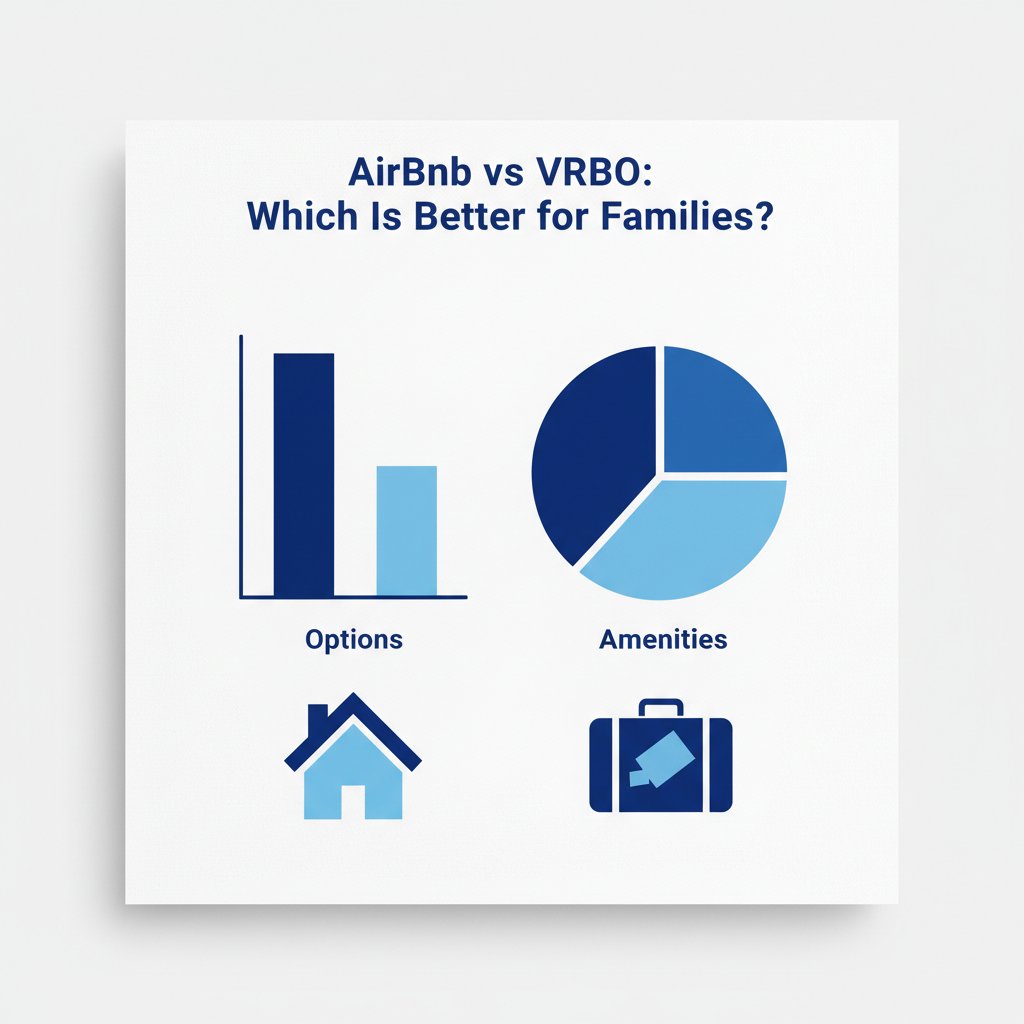 AirBnb vs VRBO:
Which Is Better for Families?

Options

Amenities